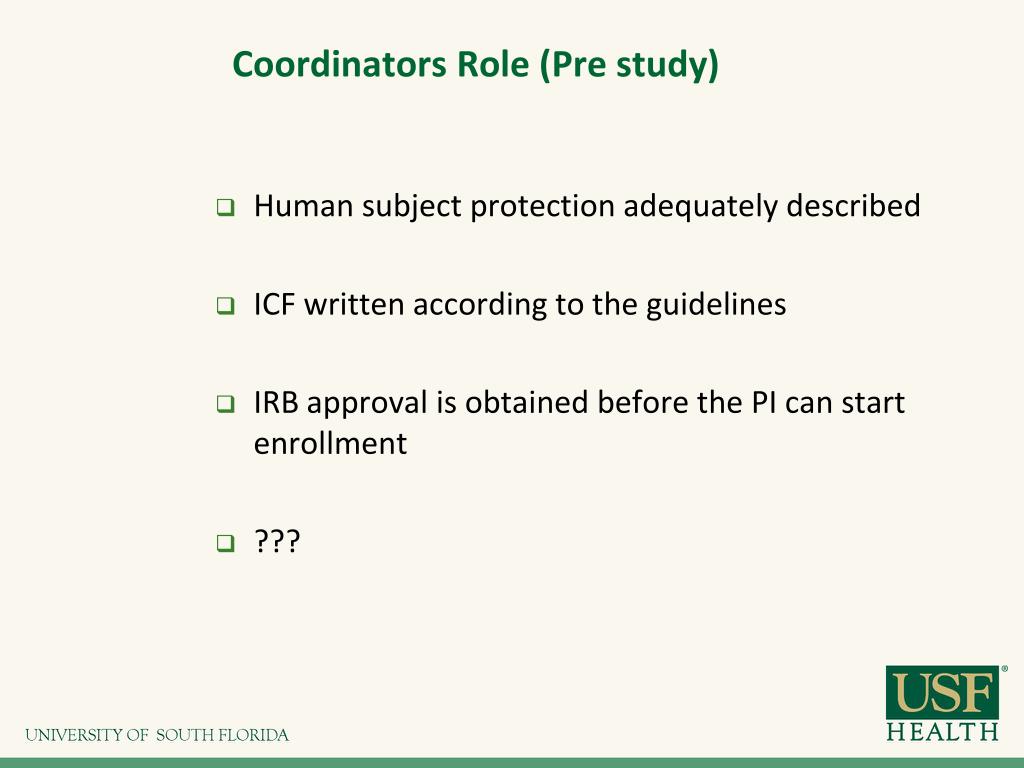 Coordinators Role (Pre study)

❑ Human subject protection adequately described

❑ ICF written according to the guidelines

❑ IRB approval is obtained before the PI can start enrollment

❑ ???

UNIVERSITY OF SOUTH FLORIDA

USF®
HEALTH